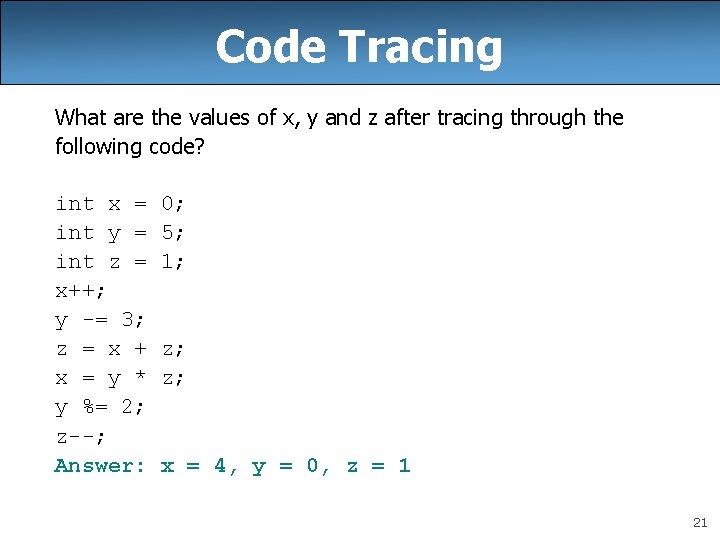 Code Tracing

What are the values of x, y and z after tracing through the following code?

int x = 0;
int y = 5;
int z = 1;
x++;
y -= 3;
z = x + z;
x = y * z;
y %= 2;
z--;
Answer: x = 4, y = 0, z = 1

21